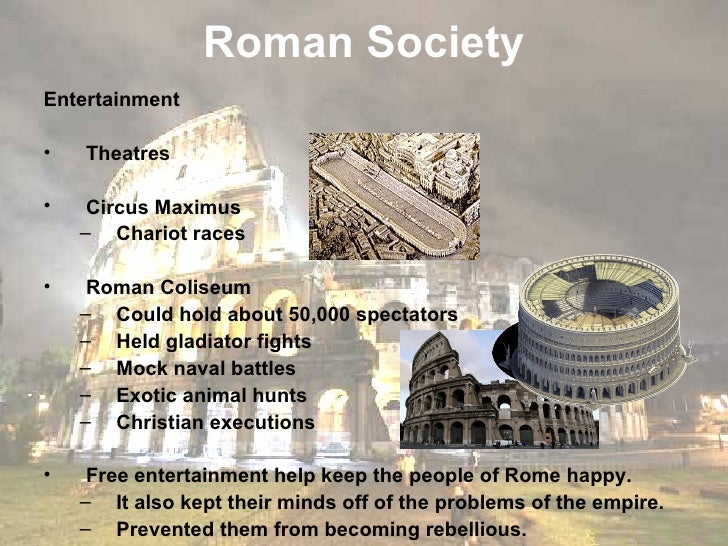 Roman Society

Entertainment

• Theatres

• Circus Maximus
– Chariot races

• Roman Coliseum
– Could hold about 50,000 spectators
– Held gladiator fights
– Mock naval battles
– Exotic animal hunts
– Christian executions

• Free entertainment help keep the people of Rome happy.
– It also kept their minds off of the problems of the empire.
– Prevented them from becoming rebellious.